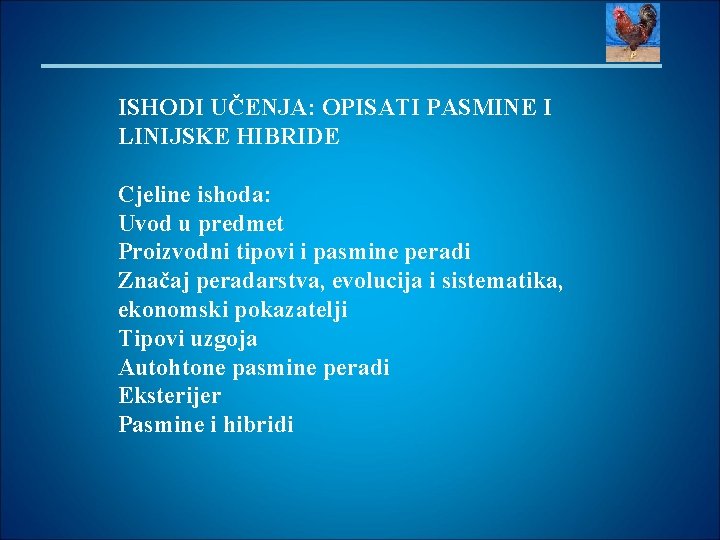 ISHODI UČENJA: OPISATI PASMINE I LINIJSKE HIBRIDE

Cjeline ishoda:
Uvod u predmet
Proizvodni tipovi i pasmine peradi
Značaj peradarstva, evolucija i sistematika, ekonomski pokazatelji
Tipovi uzgoja
Autohtone pasmine peradi
Eksterijer
Pasmine i hibridi